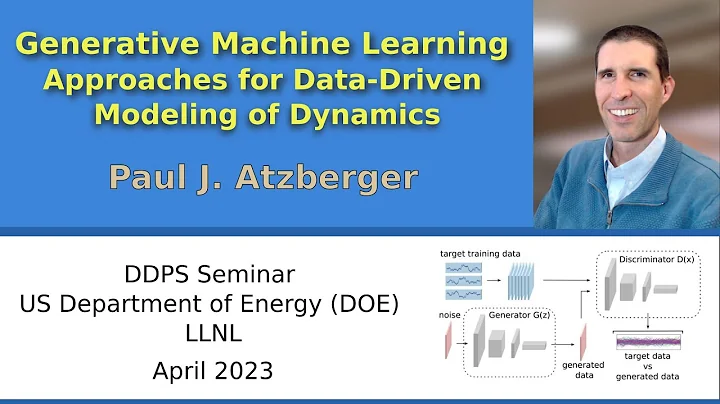 Generative Machine Learning Approaches for Data-Driven Modeling of Dynamics

Paul J. Atzberger

DDPS Seminar
US Department of Energy (DOE)
LLNL
April 2023

target training data

Discriminator D(x)

noise

Generator G(z)

generated data

target data vs generated data